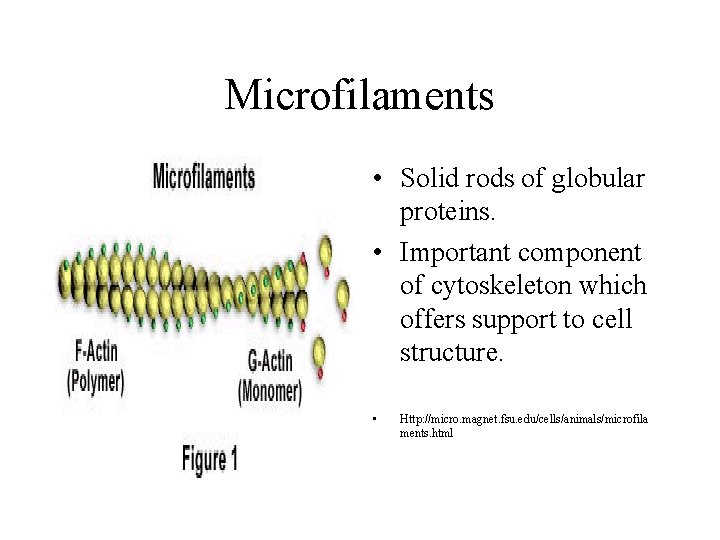 Microfilaments

Microfilaments

F-Actin
(Polymer)

G-Actin
(Monomer)

Figure 1

• Solid rods of globular proteins.
• Important component of cytoskeleton which offers support to cell structure.

• Http://micro.magnet.fsu.edu/cells/animals/microfilaments.html